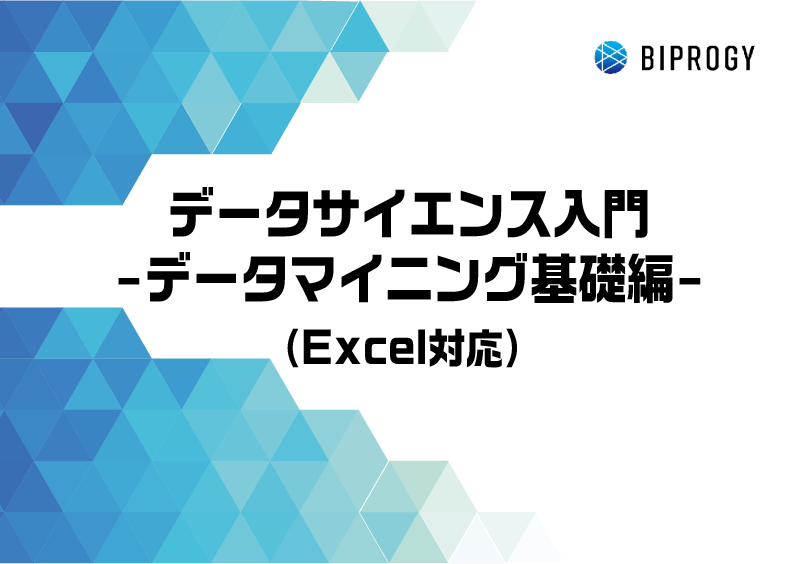 BIPROGY

データサイエンス入門
-データマイニング基礎編-

（Excel対応）